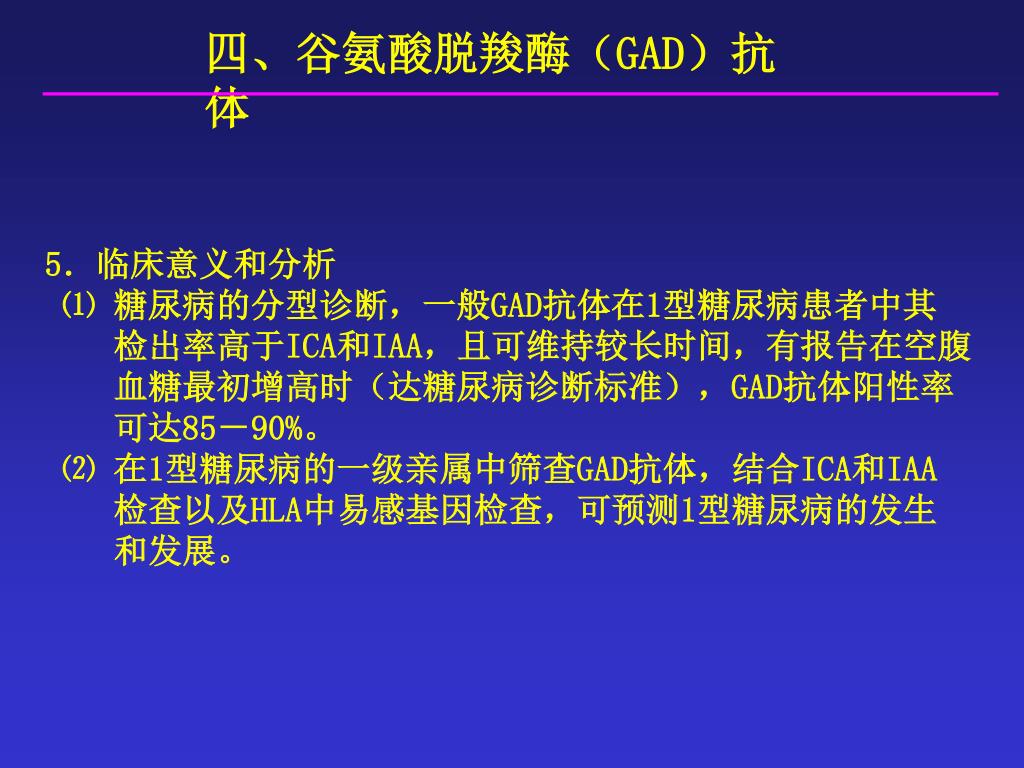 四、谷氨酸脱羧酶（GAD）抗体

5. 临床意义和分析
⑴ 糖尿病的分型诊断，一般GAD抗体在1型糖尿病患者中其检出率高于ICA和IAA，且可维持较长时间，有报告在空腹血糖最初增高时（达糖尿病诊断标准），GAD抗体阳性率可达85－90%。
⑵ 在1型糖尿病的一级亲属中筛查GAD抗体，结合ICA和IAA检查以及HLA中易感基因检查，可预测1型糖尿病的发生和发展。